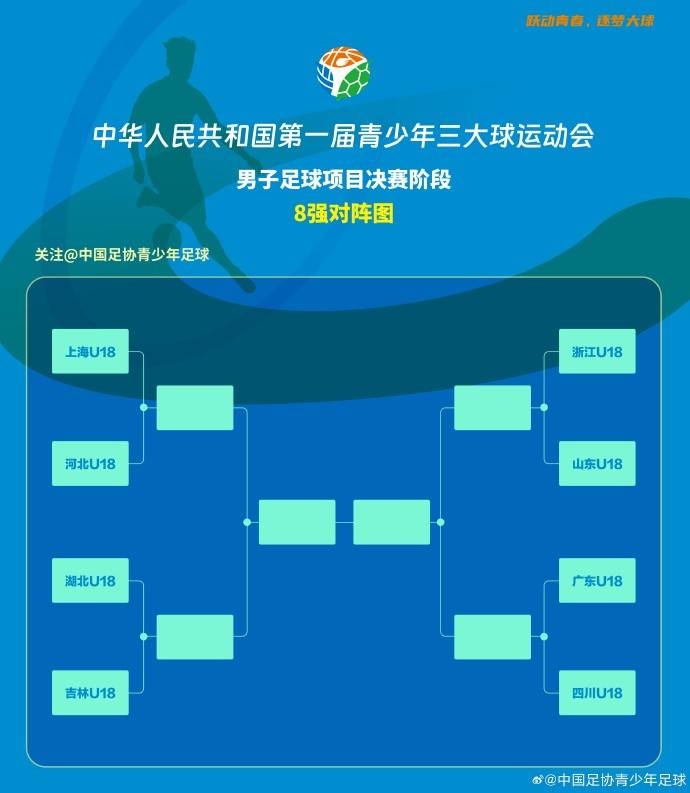 跃动青春，逐梦大球

中华人民共和国第一届青少年三大球运动会

男子足球项目决赛阶段

8强对阵图

关注@中国足协青少年足球

上海U18

河北U18

湖北U18

吉林U18

浙江U18

山东U18

广东U18

四川U18

@中国足协青少年足球